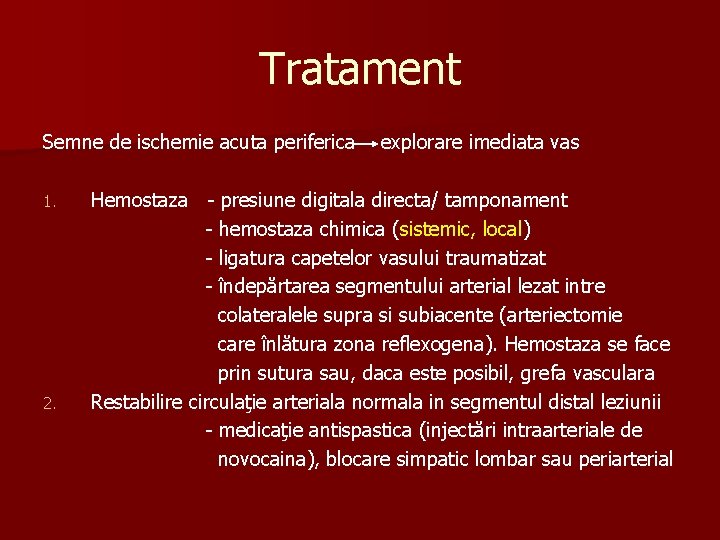 Tratament

Semne de ischemie acuta periferica → explorare imediata vas

1. Hemostaza - presiune digitala directa/ tamponament
- hemostaza chimica (sistemic, local)
- ligatura capetelor vasului traumatizat
- îndepărtarea segmentului arterial lezat intre colateralele supra si subiacente (arteriectomie care înlătura zona reflexogena). Hemostaza se face prin sutura sau, daca este posibil, grefa vasculara

2. Restabilire circulaţie arteriala normala in segmentul distal leziunii
- medicaţie antispastica (injectări intraarteriale de novocaina), blocare simpatic lombar sau periarterial